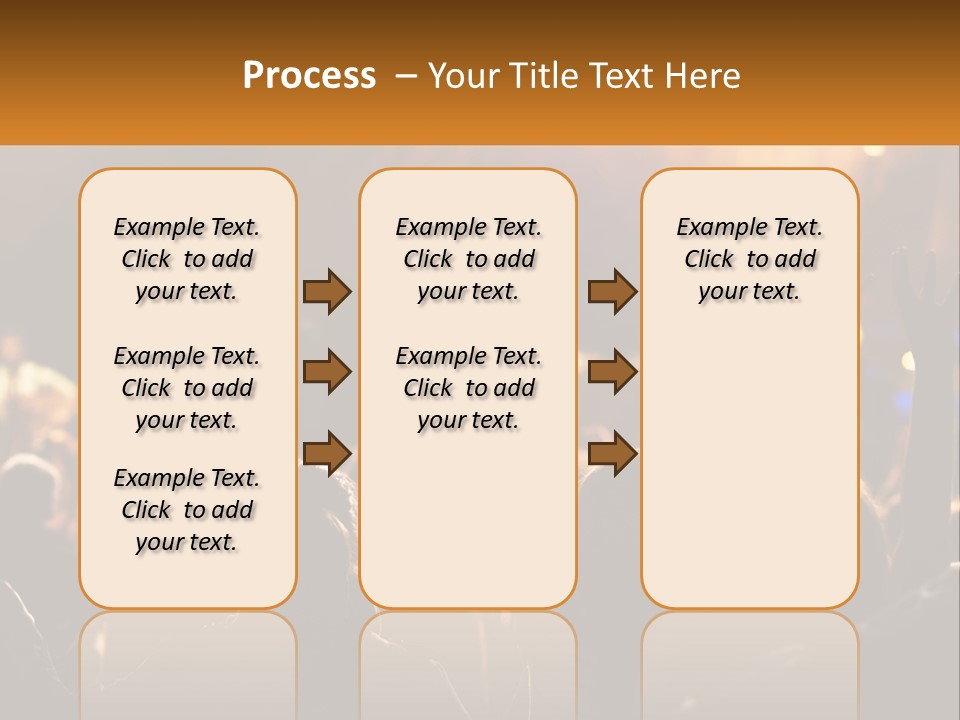 Process – Your Title Text Here

Example Text. Click to add your text.

Example Text. Click to add your text.

Example Text. Click to add your text.

Example Text. Click to add your text.

Example Text. Click to add your text.

Example Text. Click to add your text.